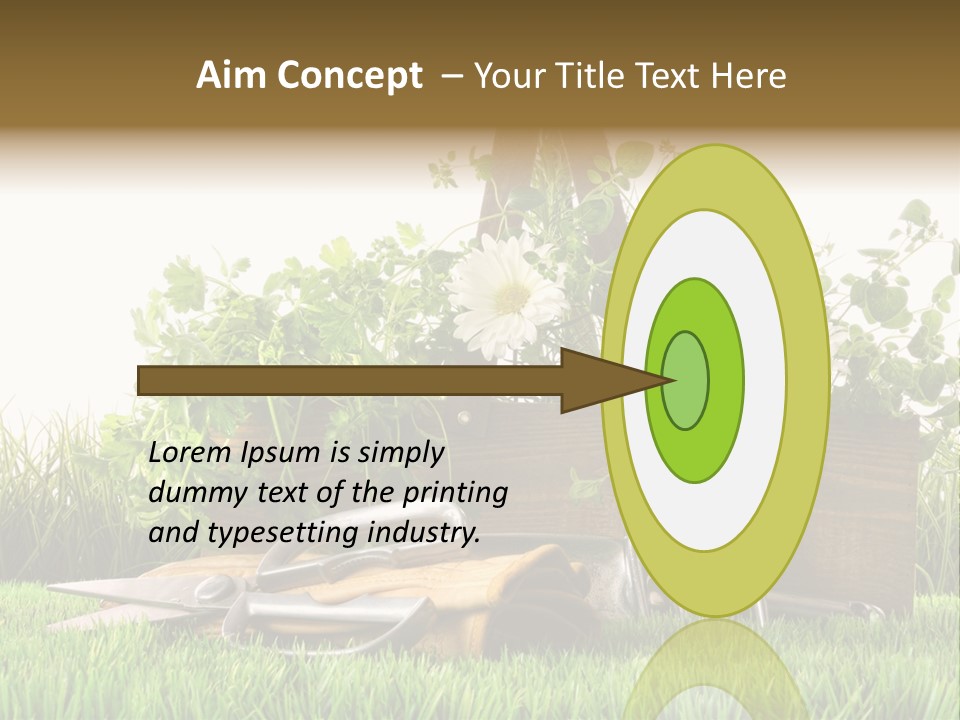 Aim Concept – Your Title Text Here

Lorem Ipsum is simply dummy text of the printing and typesetting industry.